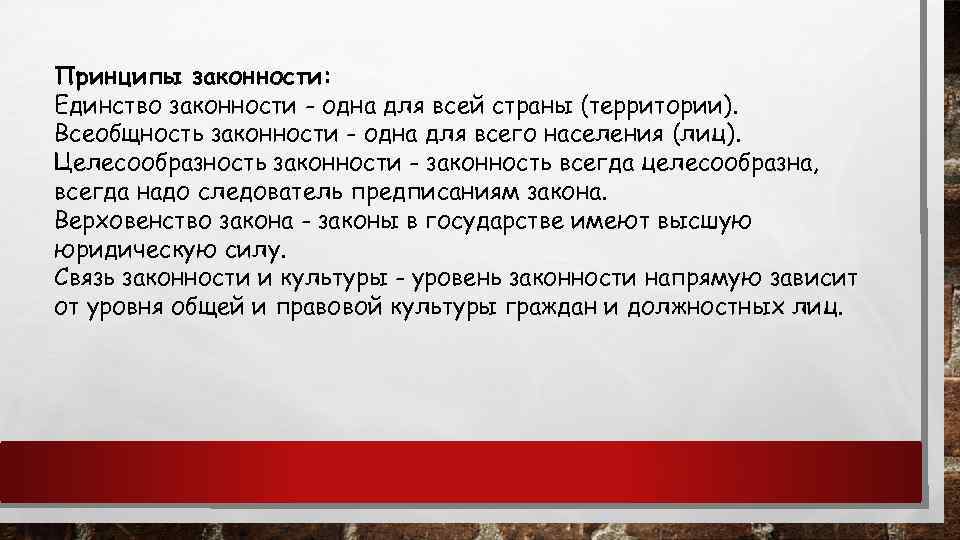 Принципы законности:
Единство законности - одна для всей страны (территории).
Всеобщность законности - одна для всего населения (лиц).
Целесообразность законности - законность всегда целесообразна, всегда надо следователь предписаниям закона.
Верховенство закона - законы в государстве имеют высшую юридическую силу.
Связь законности и культуры - уровень законности напрямую зависит от уровня общей и правовой культуры граждан и должностных лиц.